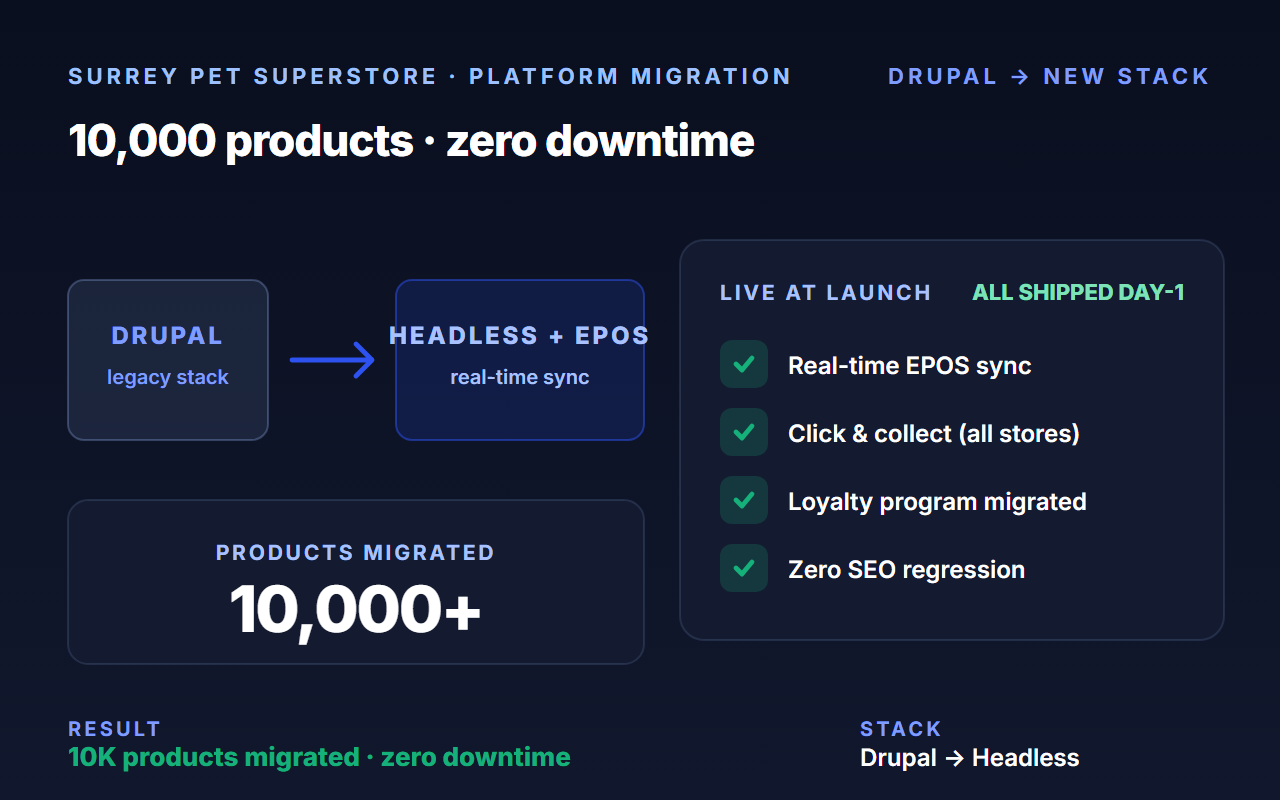 SURREY PET SUPERSTORE · PLATFORM MIGRATION

DRUPAL → NEW STACK

10,000 products · zero downtime

DRUPAL
legacy stack

HEADLESS + EPOS
real-time sync

PRODUCTS MIGRATED
10,000+

LIVE AT LAUNCH

ALL SHIPPED DAY-1

Real-time EPOS sync

Click & collect (all stores)

Loyalty program migrated

Zero SEO regression

RESULT
10K products migrated · zero downtime

STACK
Drupal → Headless